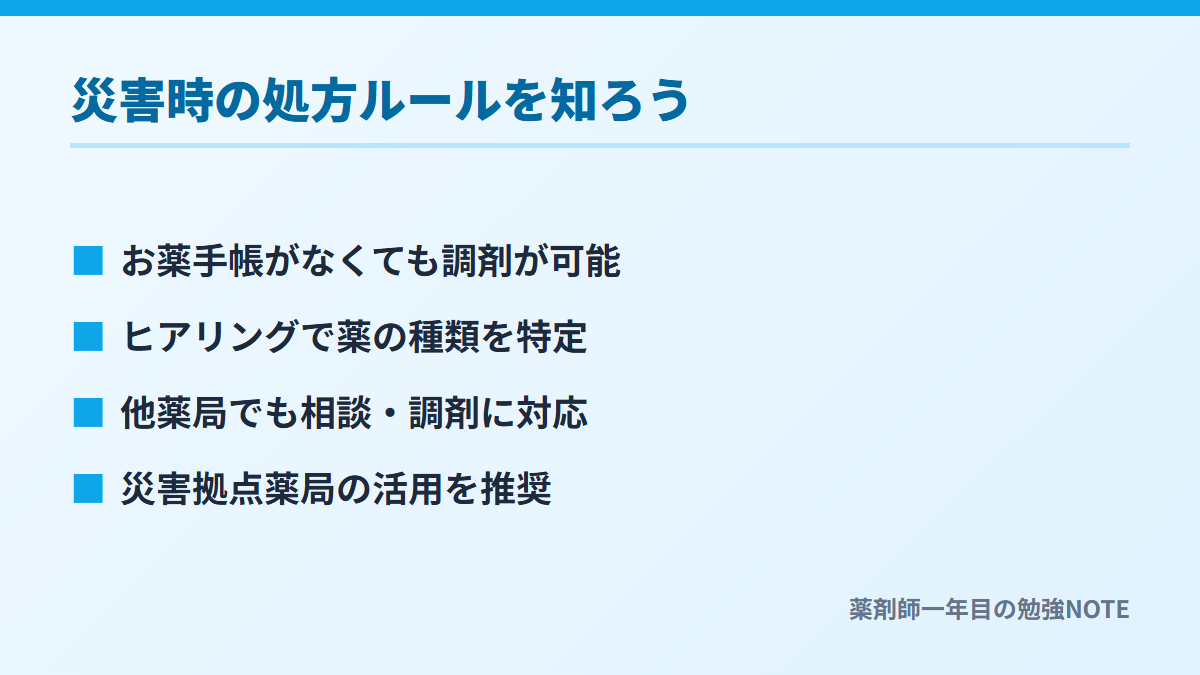 災害時の処方ルールを知ろう

■ お薬手帳がなくても調剤が可能

■ ヒアリングで薬の種類を特定

■ 他薬局でも相談・調剤に対応

■ 災害拠点薬局の活用を推奨

薬剤師一年目の勉強NOTE